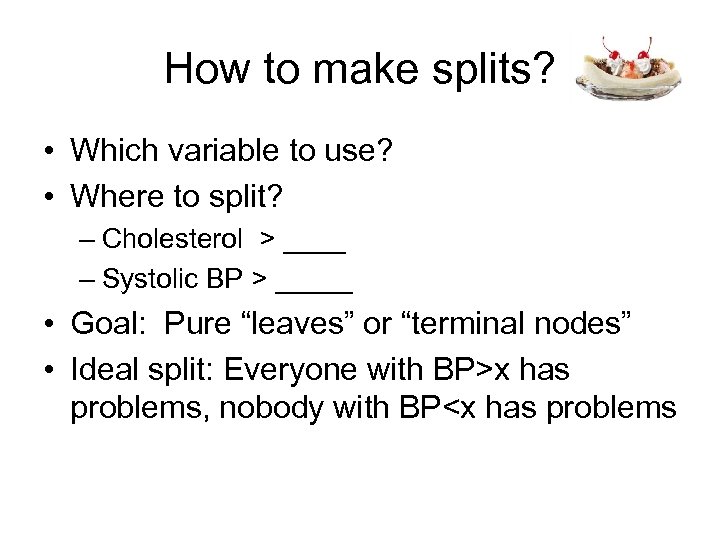 How to make splits?

• Which variable to use?
• Where to split?
– Cholesterol > ____
– Systolic BP > _____
• Goal: Pure “leaves” or “terminal nodes”
• Ideal split: Everyone with BP>x has problems, nobody with BP<x has problems